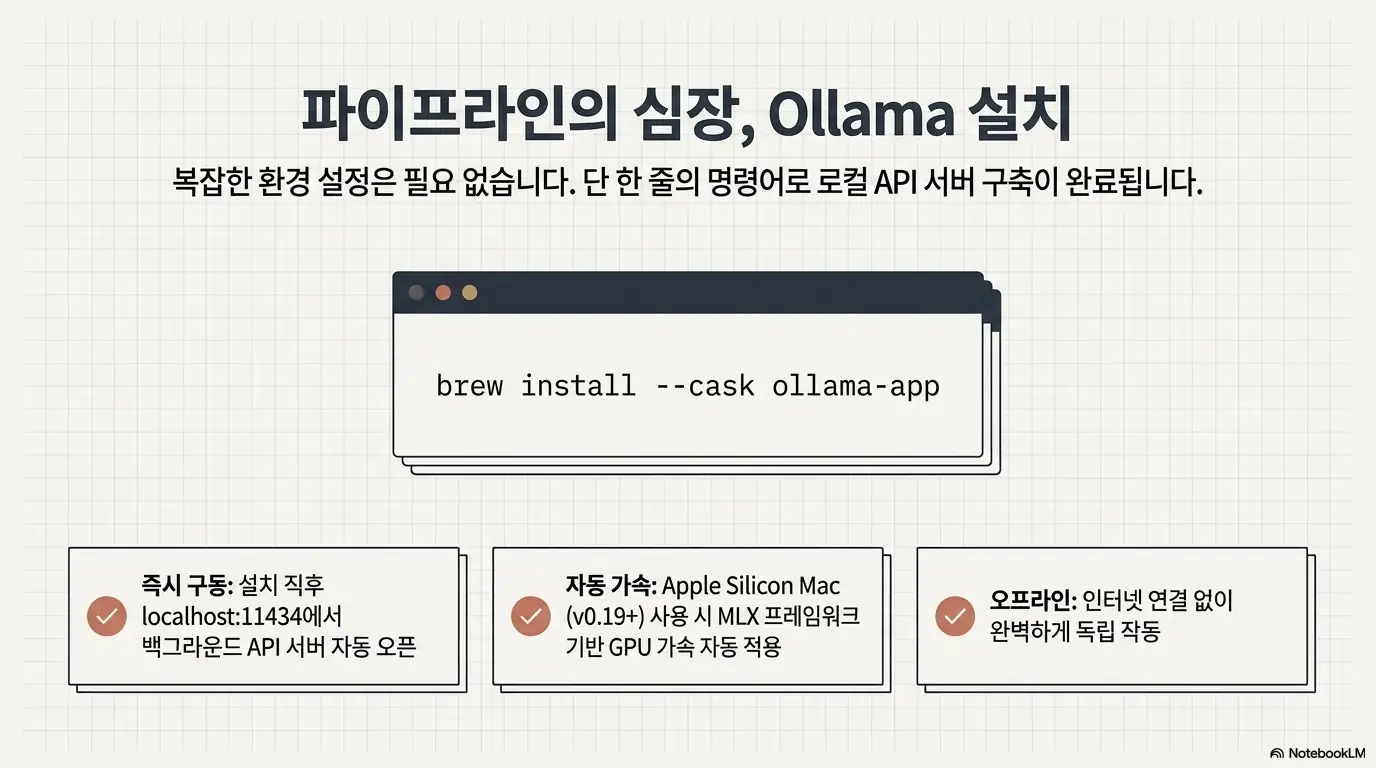 파이프라인의 심장, Ollama 설치

복잡한 환경 설정은 필요 없습니다. 단 한 줄의 명령어로 로컬 API 서버 구축이 완료됩니다.

brew install --cask ollama-app

즉시 구동: 설치 직후 localhost:11434에서 백그라운드 API 서버 자동 오픈

자동 가속: Apple Silicon Mac (v0.19+) 사용 시 MLX 프레임워크 기반 GPU 가속 자동 적용

오프라인: 인터넷 연결 없이 완벽하게 독립 작동

NotebookLM